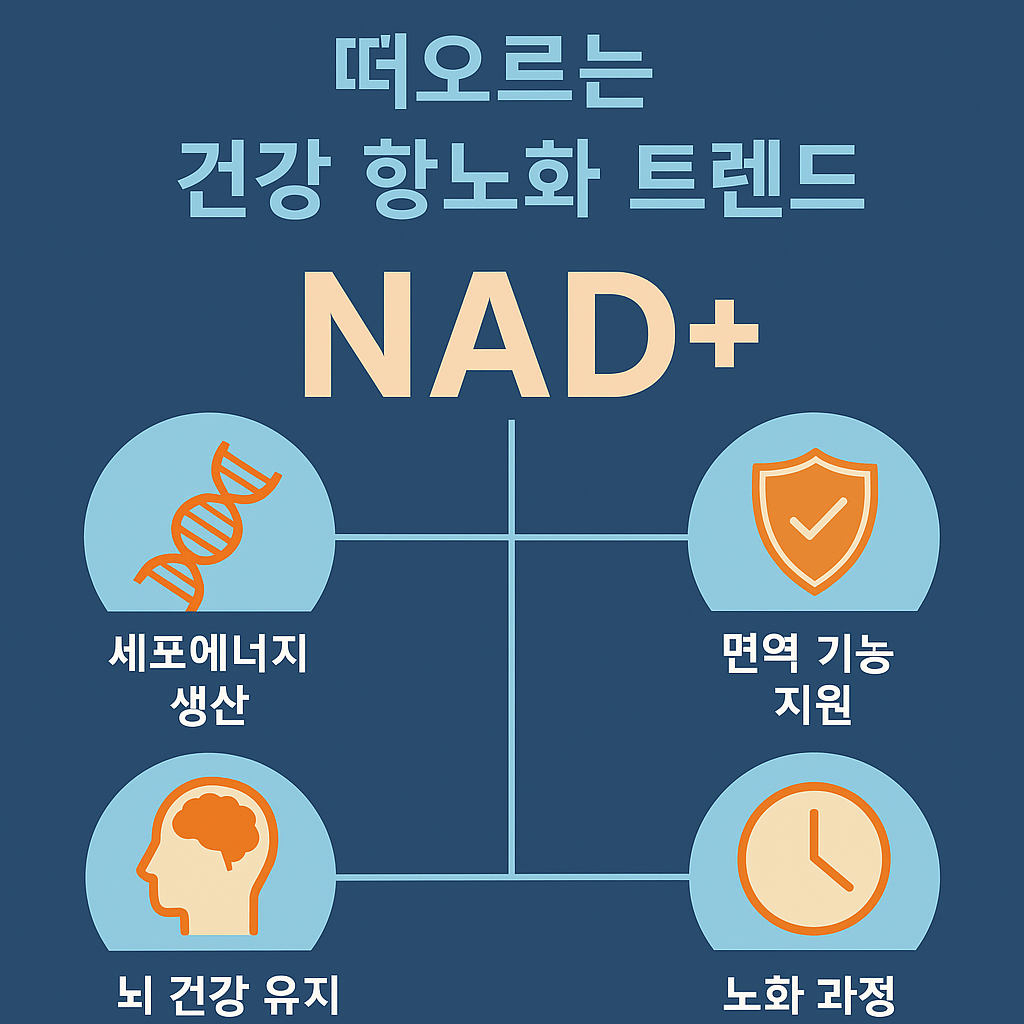 떠오르는
건강 항노화 트렌드

NAD+

세포에너지
생산

면역 기능
지원

뇌 건강 유지

노화 과정